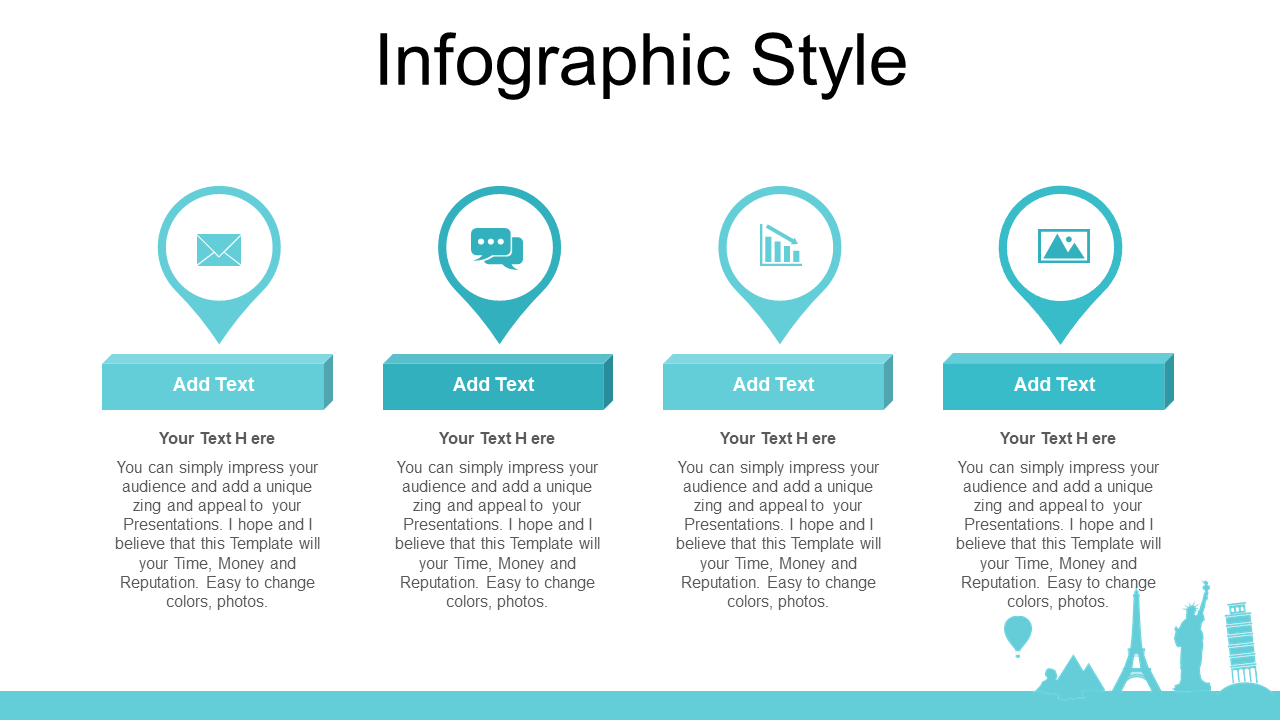 Infographic Style

Add Text

Your Text H ere

You can simply impress your audience and add a unique zing and appeal to your Presentations. I hope and I believe that this Template will your Time, Money and Reputation. Easy to change colors, photos.

Add Text

Your Text H ere

You can simply impress your audience and add a unique zing and appeal to your Presentations. I hope and I believe that this Template will your Time, Money and Reputation. Easy to change colors, photos.

Add Text

Your Text H ere

You can simply impress your audience and add a unique zing and appeal to your Presentations. I hope and I believe that this Template will your Time, Money and Reputation. Easy to change colors, photos.

Add Text

Your Text H ere

You can simply impress your audience and add a unique zing and appeal to your Presentations. I hope and I believe that this Template will your Time, Money and Reputation. Easy to change colors, photos.